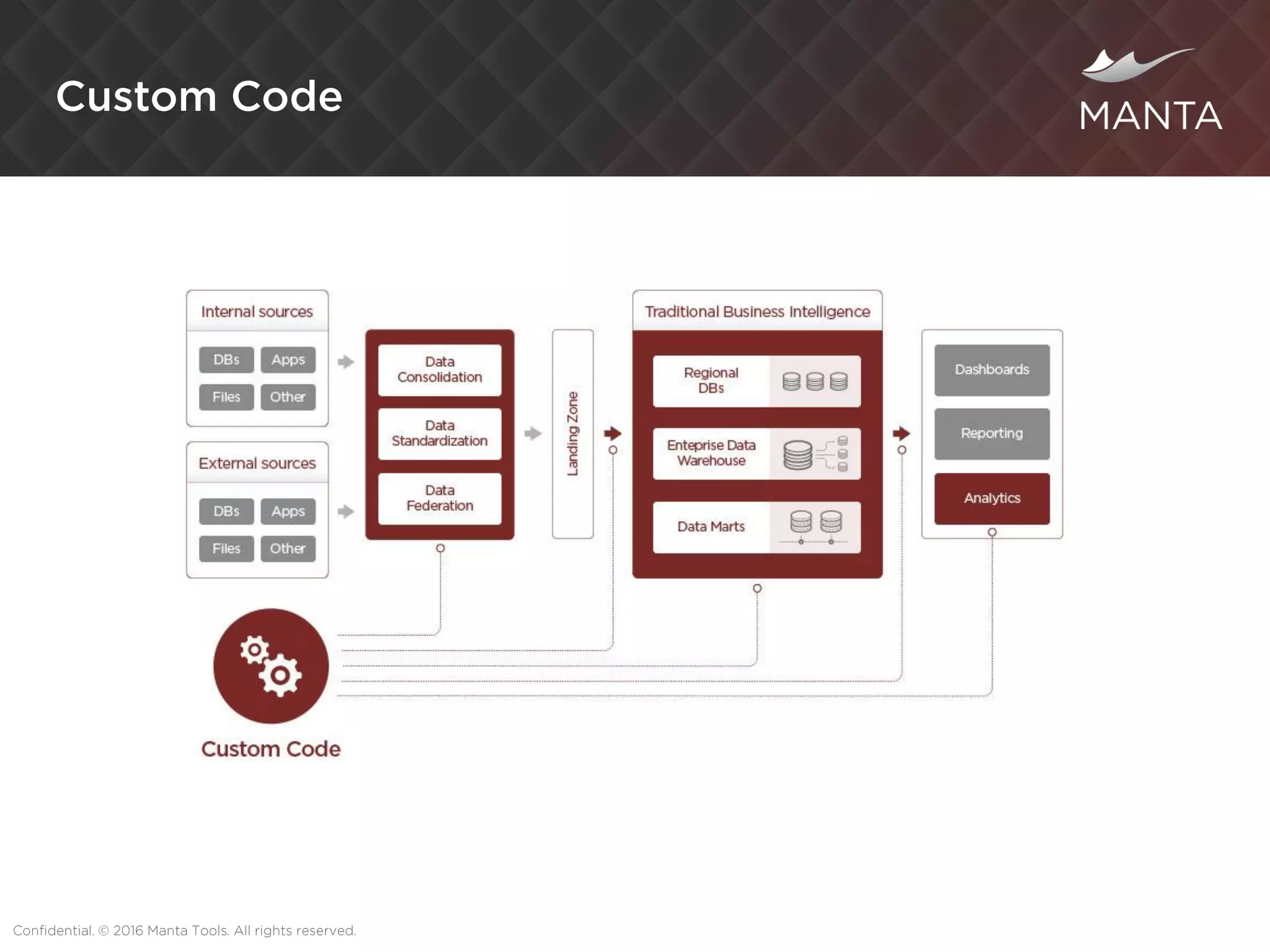 Custom Code

MANTA

Internal sources

DBs
Apps
Files
Other

External sources

DBs
Apps
Files
Other

Data Consolidation

Data Standardization

Data Federation

Landing Zone

Traditional Business Intelligence

Regional DBs

Enteprise Data Warehouse

Data Marts

Dashboards

Reporting

Analytics

Custom Code

Confidential. © 2016 Manta Tools. All rights reserved.